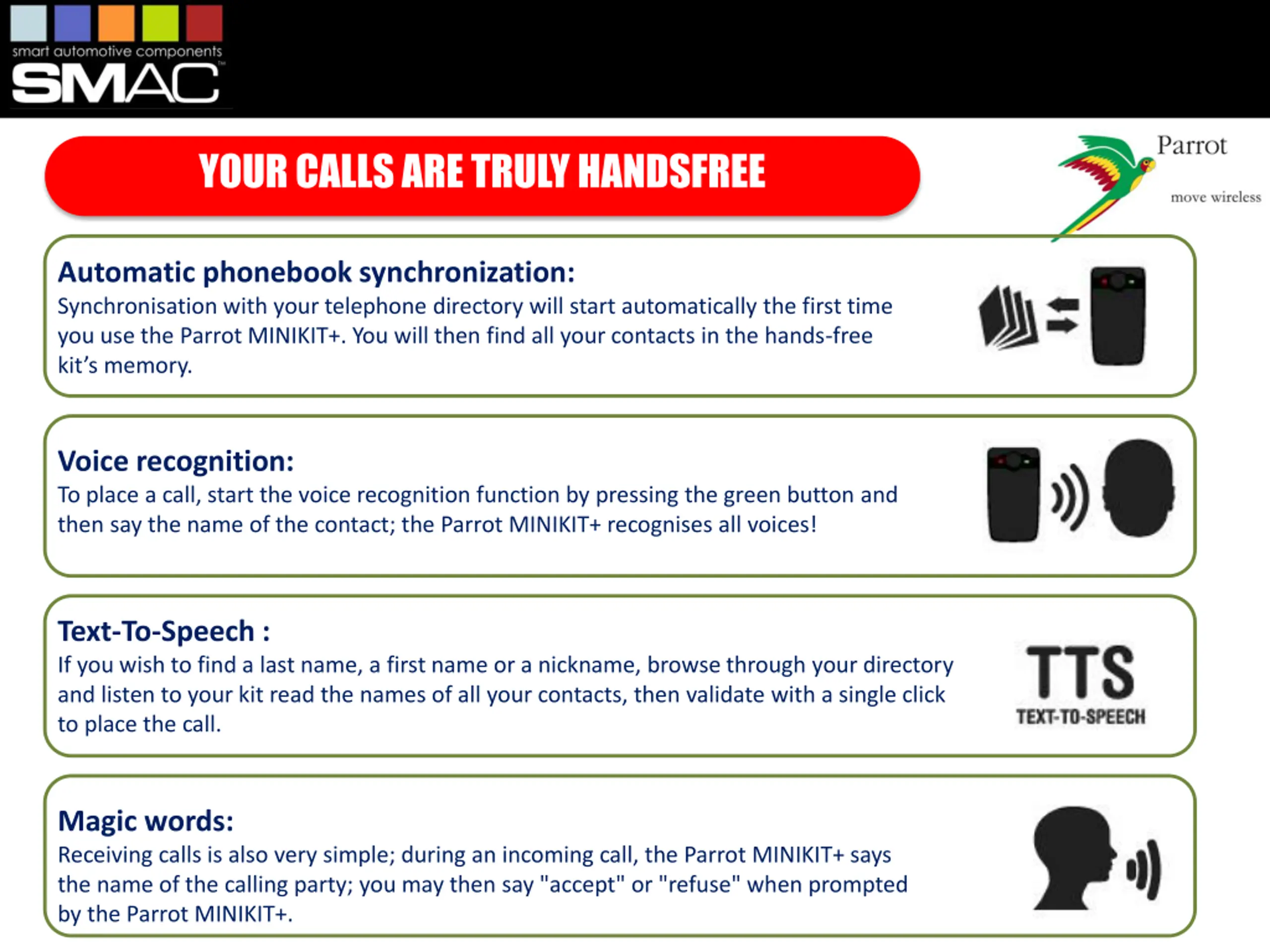 smart automotive components
SMAC

YOUR CALLS ARE TRULY HANDSFREE

Parrot
move wireless

Automatic phonebook synchronization:
Synchronisation with your telephone directory will start automatically the first time you use the Parrot MINIKIT+. You will then find all your contacts in the hands-free kit's memory.

Voice recognition:
To place a call, start the voice recognition function by pressing the green button and then say the name of the contact; the Parrot MINIKIT+ recognises all voices!

Text-To-Speech :
If you wish to find a last name, a first name or a nickname, browse through your directory and listen to your kit read the names of all your contacts, then validate with a single click to place the call.

TTS
TEXT-TO-SPEECH

Magic words:
Receiving calls is also very simple; during an incoming call, the Parrot MINIKIT+ says the name of the calling party; you may then say "accept" or "refuse" when prompted by the Parrot MINIKIT+.